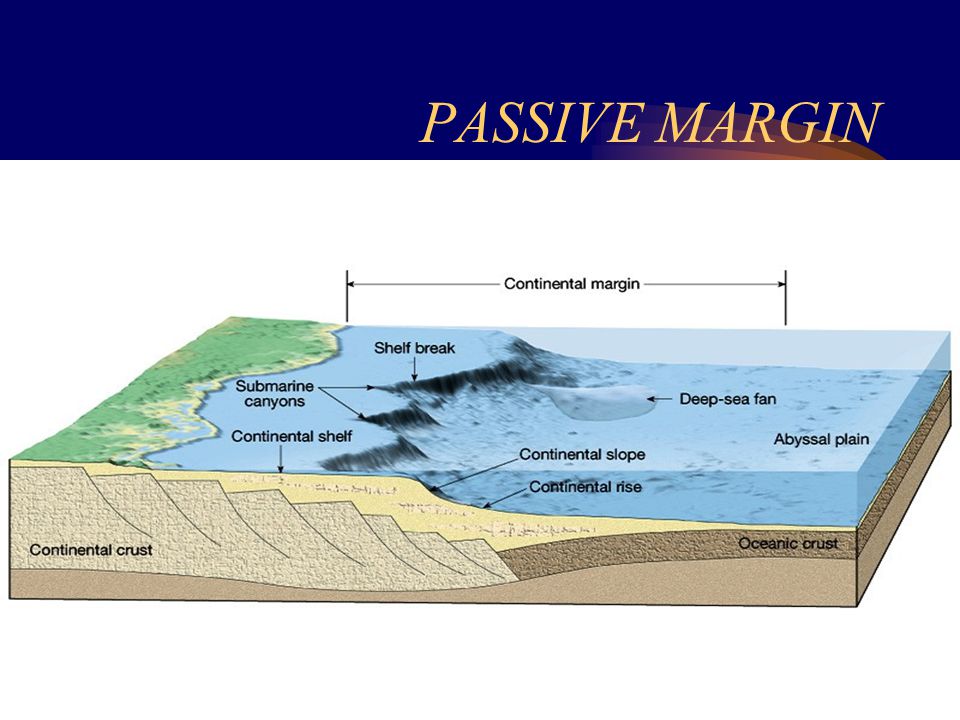 PASSIVE MARGIN

Continental margin

Shelf break

Submarine canyons

Deep-sea fan

Continental shelf

Abyssal plain

Continental slope

Continental rise

Continental crust

Oceanic crust